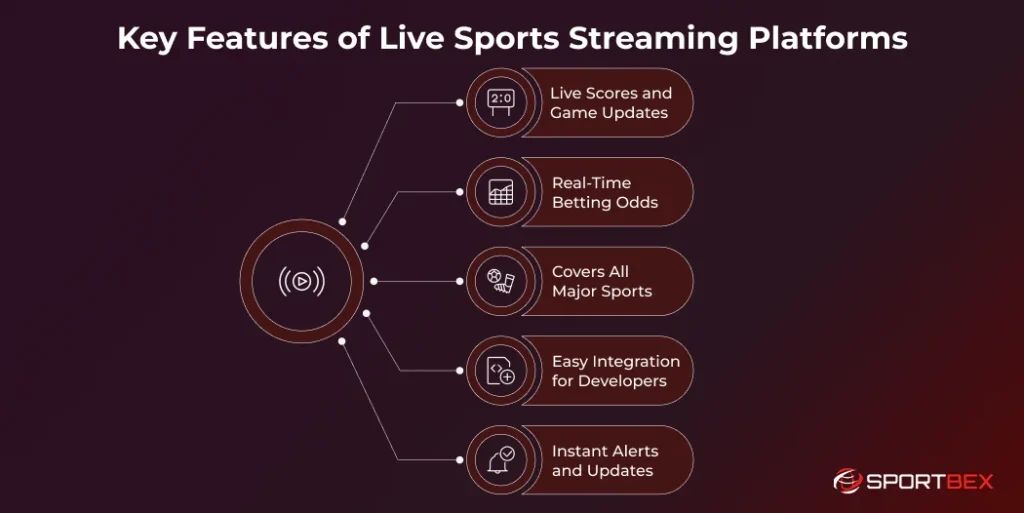 Key Features of Live Sports Streaming Platforms

2:0

Live Scores and Game Updates

Real-Time Betting Odds

Covers All Major Sports

Easy Integration for Developers

Instant Alerts and Updates

SPORTBEX